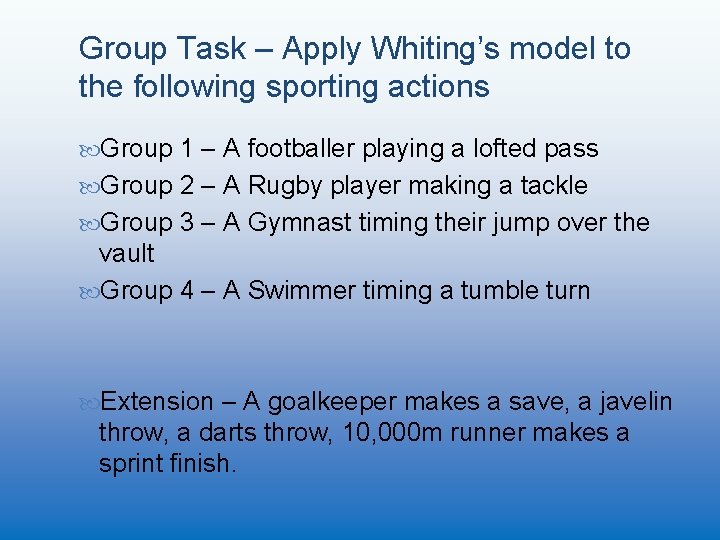 Group Task – Apply Whiting's model to the following sporting actions

Group 1 – A footballer playing a lofted pass

Group 2 – A Rugby player making a tackle

Group 3 – A Gymnast timing their jump over the vault

Group 4 – A Swimmer timing a tumble turn

Extension – A goalkeeper makes a save, a javelin throw, a darts throw, 10,000m runner makes a sprint finish.